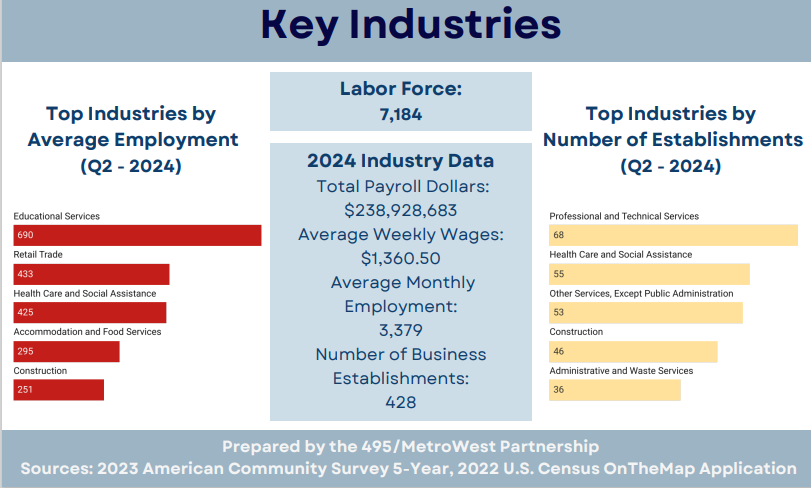 Key Industries

Top Industries by Average Employment (Q2 - 2024)

Educational Services
690
Retail Trade
433
Health Care and Social Assistance
425
Accommodation and Food Services
295
Construction
251

Labor Force:
7,184

2024 Industry Data
Total Payroll Dollars:
$238,928,683
Average Weekly Wages:
$1,360.50
Average Monthly Employment:
3,379
Number of Business Establishments:
428

Top Industries by Number of Establishments (Q2 - 2024)

Professional and Technical Services
68
Health Care and Social Assistance
55
Other Services, Except Public Administration
53
Construction
46
Administrative and Waste Services
36

Prepared by the 495/MetroWest Partnership
Sources: 2023 American Community Survey 5-Year, 2022 U.S. Census OnTheMap Application